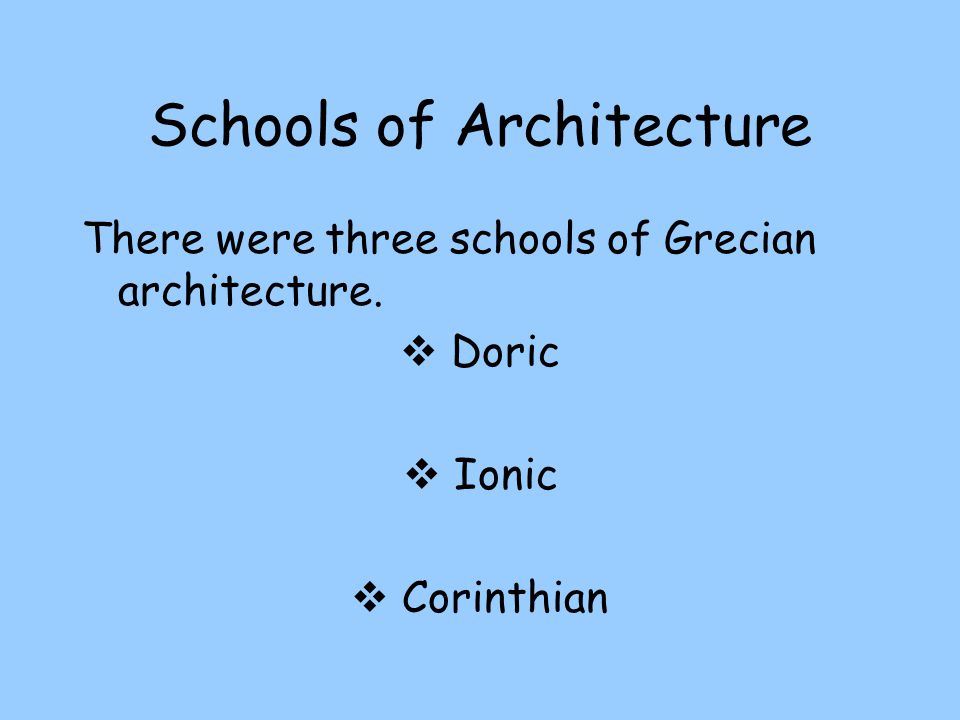 Schools of Architecture

There were three schools of Grecian architecture.

❖ Doric

❖ Ionic

❖ Corinthian